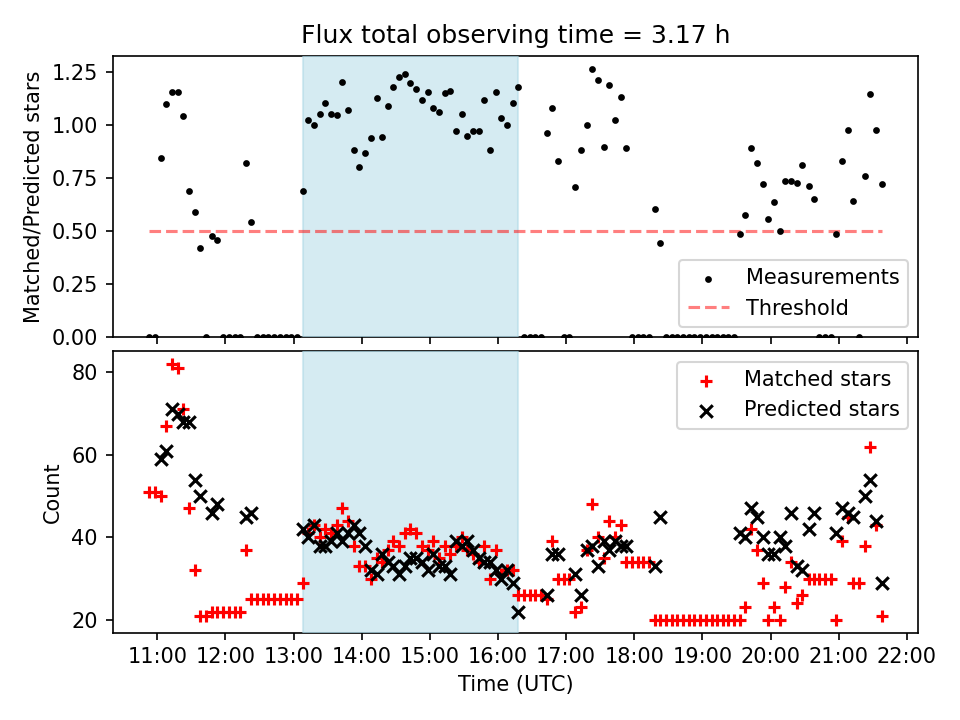 Flux total observing time = 3.17 h

Matched/Predicted stars

1.25
1.00
0.75
0.50
0.25
0.00

Measurements
Threshold

Count

80
60
40
20

Matched stars
Predicted stars

11:00 12:00 13:00 14:00 15:00 16:00 17:00 18:00 19:00 20:00 21:00 22:00

Time (UTC)